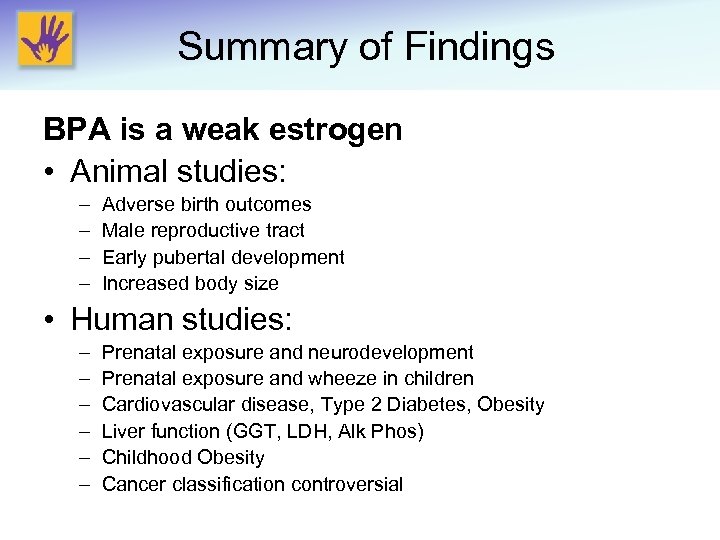 Summary of Findings

BPA is a weak estrogen

• Animal studies:
– Adverse birth outcomes
– Male reproductive tract
– Early pubertal development
– Increased body size

• Human studies:
– Prenatal exposure and neurodevelopment
– Prenatal exposure and wheeze in children
– Cardiovascular disease, Type 2 Diabetes, Obesity
– Liver function (GGT, LDH, Alk Phos)
– Childhood Obesity
– Cancer classification controversial